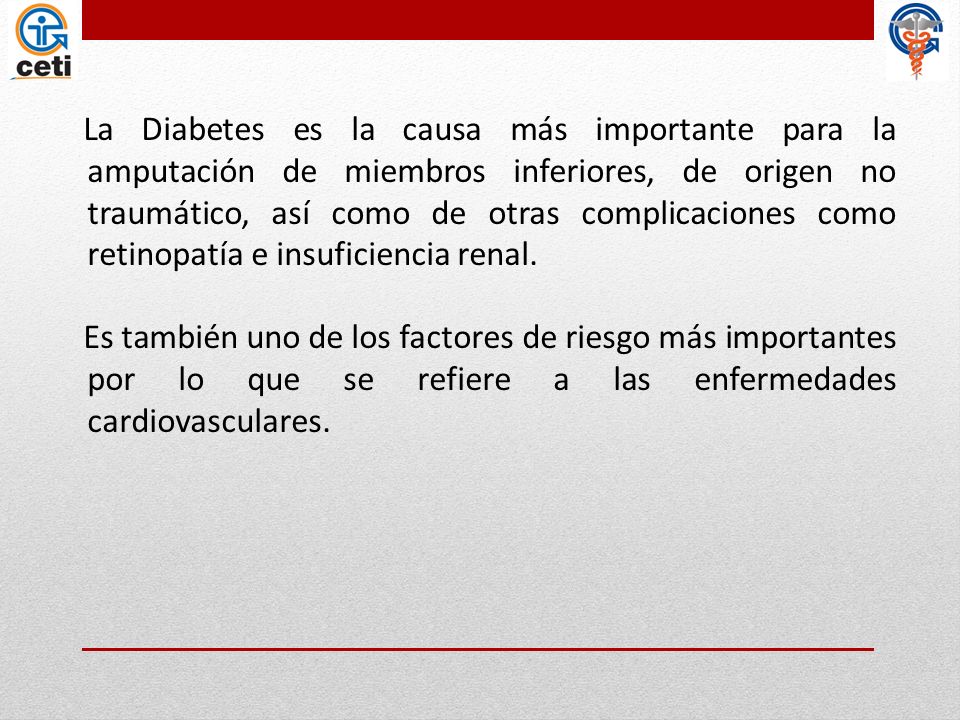 ceti

La Diabetes es la causa más importante para la amputación de miembros inferiores, de origen no traumático, así como de otras complicaciones como retinopatía e insuficiencia renal.

Es también uno de los factores de riesgo más importantes por lo que se refiere a las enfermedades cardiovasculares.